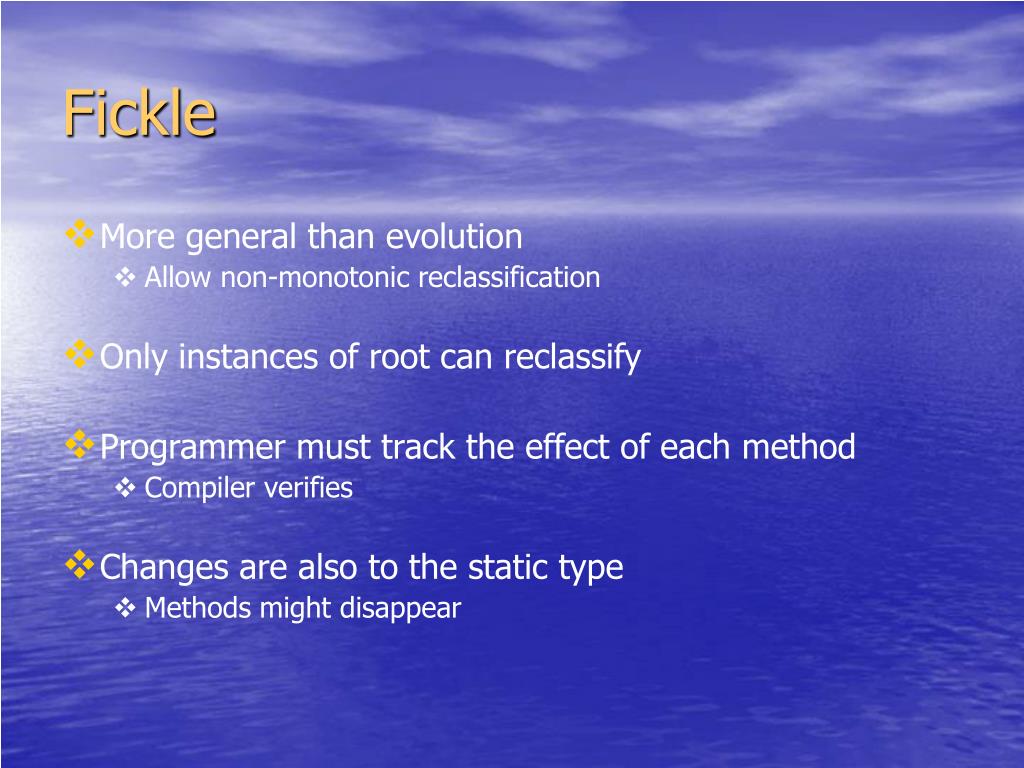 Fickle

❖ More general than evolution
❖ Allow non-monotonic reclassification

❖ Only instances of root can reclassify

❖ Programmer must track the effect of each method
❖ Compiler verifies

❖ Changes are also to the static type
❖ Methods might disappear